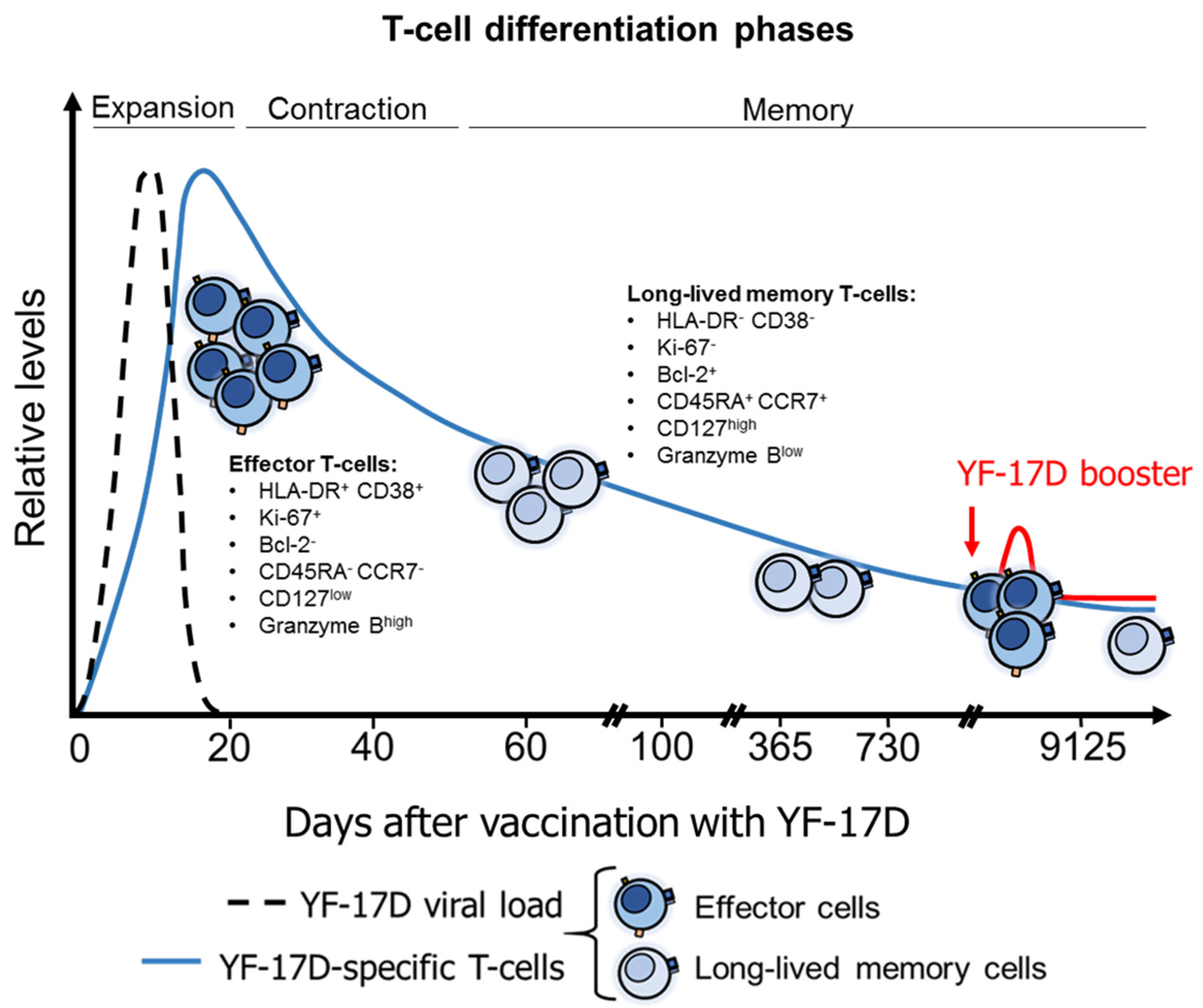 T-cell differentiation phases

Expansion Contraction Memory

Relative levels

Effector T-cells:
• HLA-DR$^+$ CD38$^+$
• Ki-67$^+$
• Bcl-2$^-$
• CD45RA$^-$ CCR7$^-$
• CD127$^{low}$
• Granzyme B$^{high}$

Long-lived memory T-cells:
• HLA-DR$^-$ CD38$^-$
• Ki-67$^-$
• Bcl-2$^+$
• CD45RA$^+$ CCR7$^+$
• CD127$^{high}$
• Granzyme B$^{low}$

YF-17D booster

0 20 40 60 100 365 730 9125

Days after vaccination with YF-17D

YF-17D viral load
YF-17D-specific T-cells
Effector cells
Long-lived memory cells